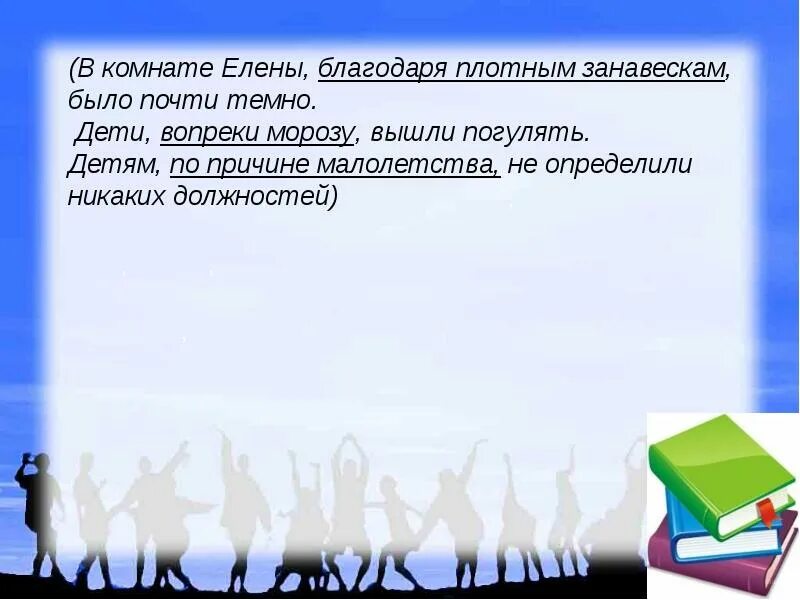 (В комнате Елены, благодаря плотным занавескам, было почти темно.
Дети, вопреки морозу, вышли погулять.
Детям, по причине малолетства, не определили никаких должностей)